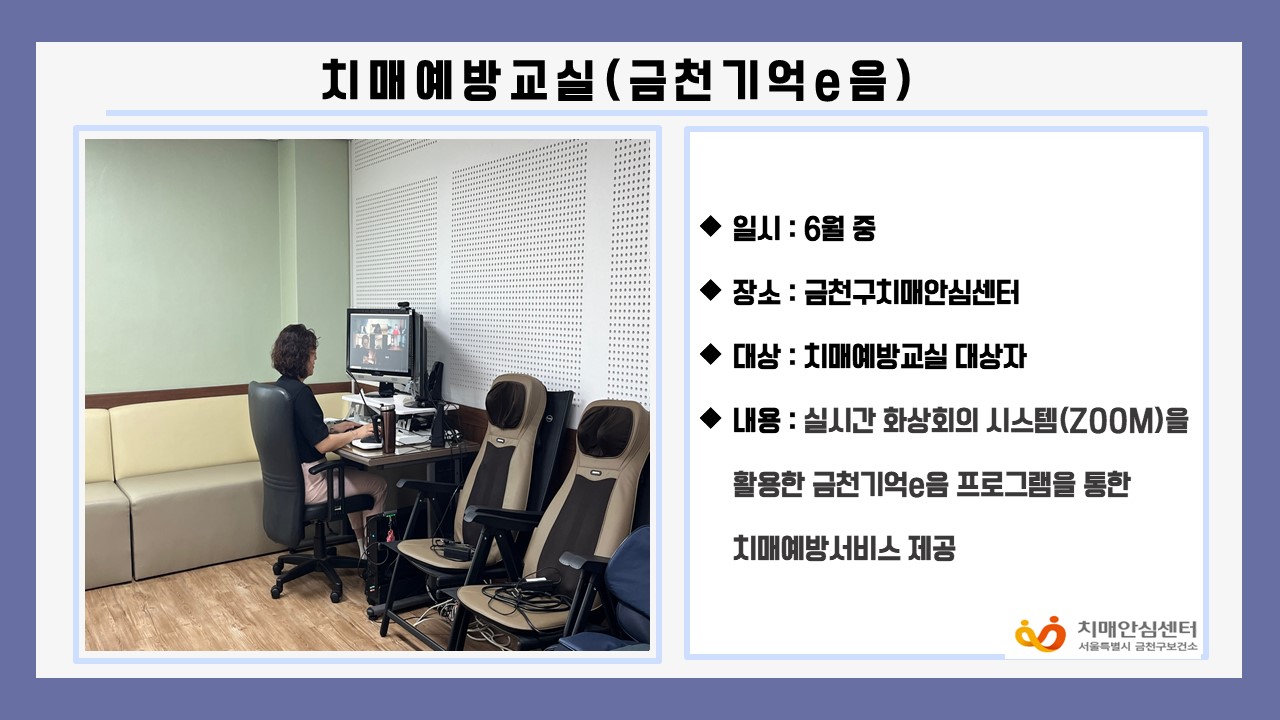 치매예방교실(금천기억e음)

◆ 일시 : 6월 중

◆ 장소 : 금천구치매안심센터

◆ 대상 : 치매예방교실 대상자

◆ 내용 : 실시간 화상회의 시스템(ZOOM)을 활용한 금천기억e음 프로그램을 통한 치매예방서비스 제공

치매안심센터
서울특별시 금천구보건소